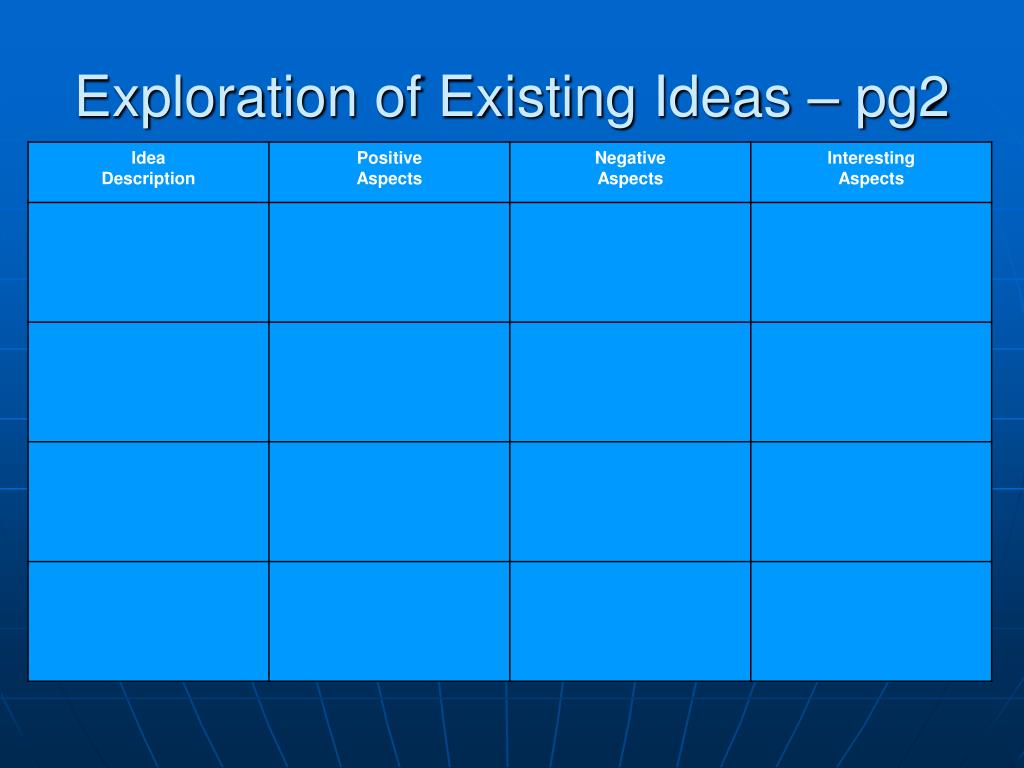 Exploration of Existing Ideas – pg2

| Idea Description | Positive Aspects | Negative Aspects | Interesting Aspects |
|---|---|---|---|
| | | | |
| | | | |
| | | | |
| | | | |